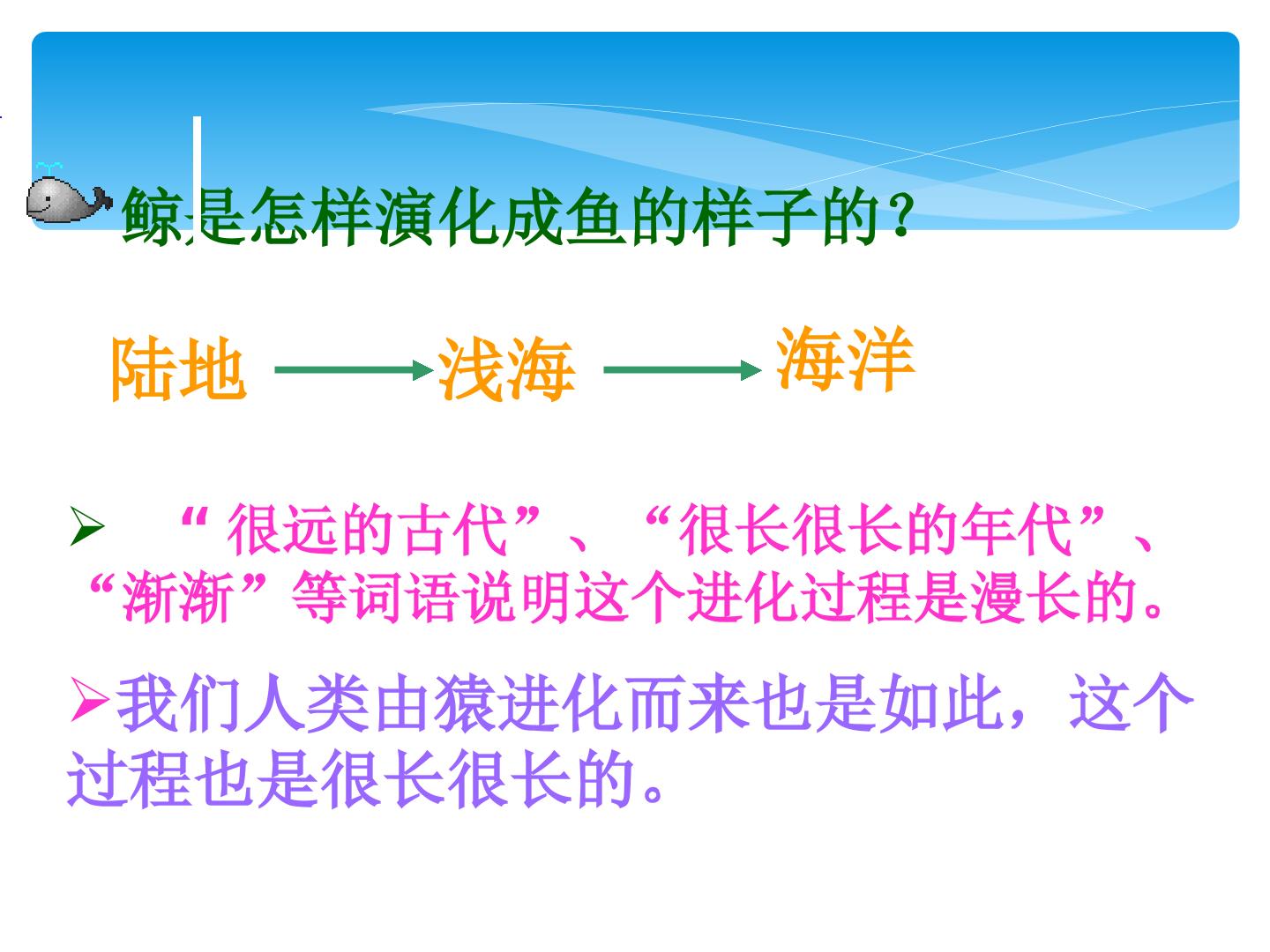 鲸是怎样演化成鱼的样子的?

陆地 → 浅海 → 海洋

➢ “很远的古代”、“很长很长的年代”、“渐渐”等词语说明这个进化过程是漫长的。

➢我们人类由猿进化而来也是如此，这个过程也是很长很长的。